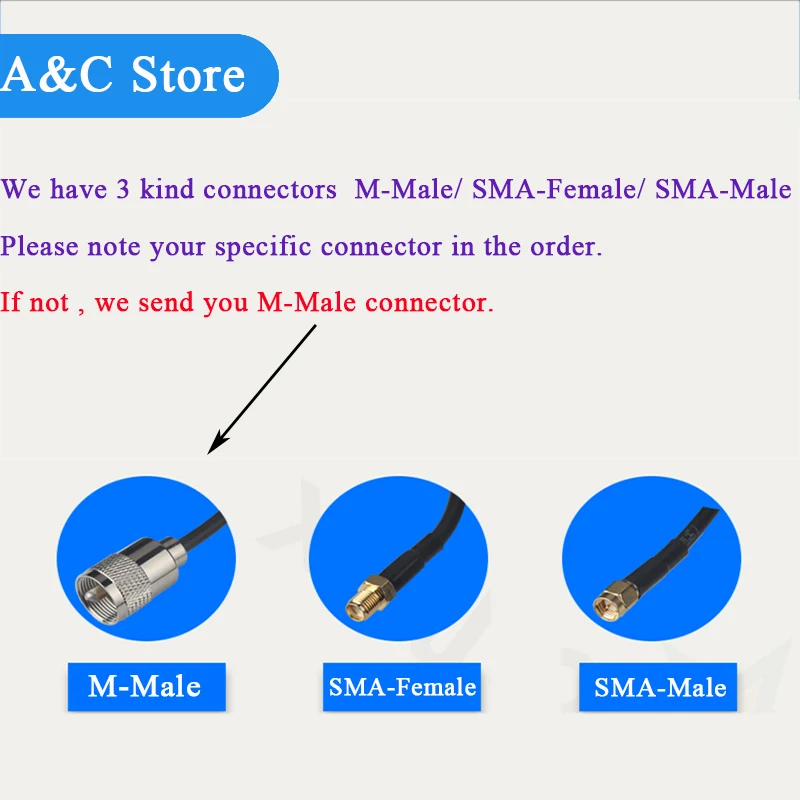 A&C Store

We have 3 kind connectors M-Male/ SMA-Female/ SMA-Male

Please note your specific connector in the order.

If not , we send you M-Male connector.

M-Male

SMA-Female

SMA-Male